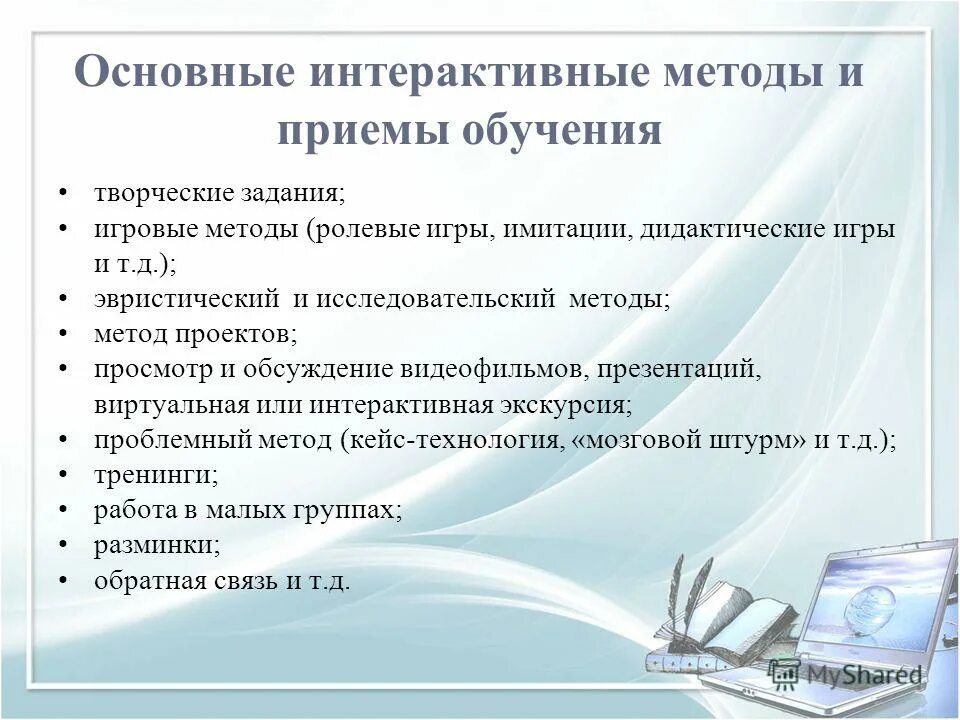 Основные интерактивные методы и приемы обучения

• творческие задания;
• игровые методы (ролевые игры, имитации, дидактические игры и т.д.);
• эвристический и исследовательский методы;
• метод проектов;
• просмотр и обсуждение видеофильмов, презентаций, виртуальная или интерактивная экскурсия;
• проблемный метод (кейс-технология, «мозговой штурм» и т.д.);
• тренинги;
• работа в малых группах;
• разминки;
• обратная связь и т.д.

MyShared